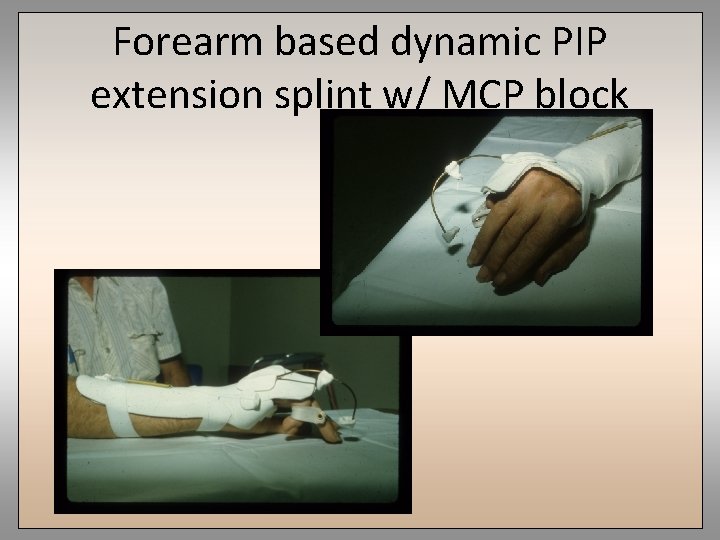 Forearm based dynamic PIP extension splint w/ MCP block